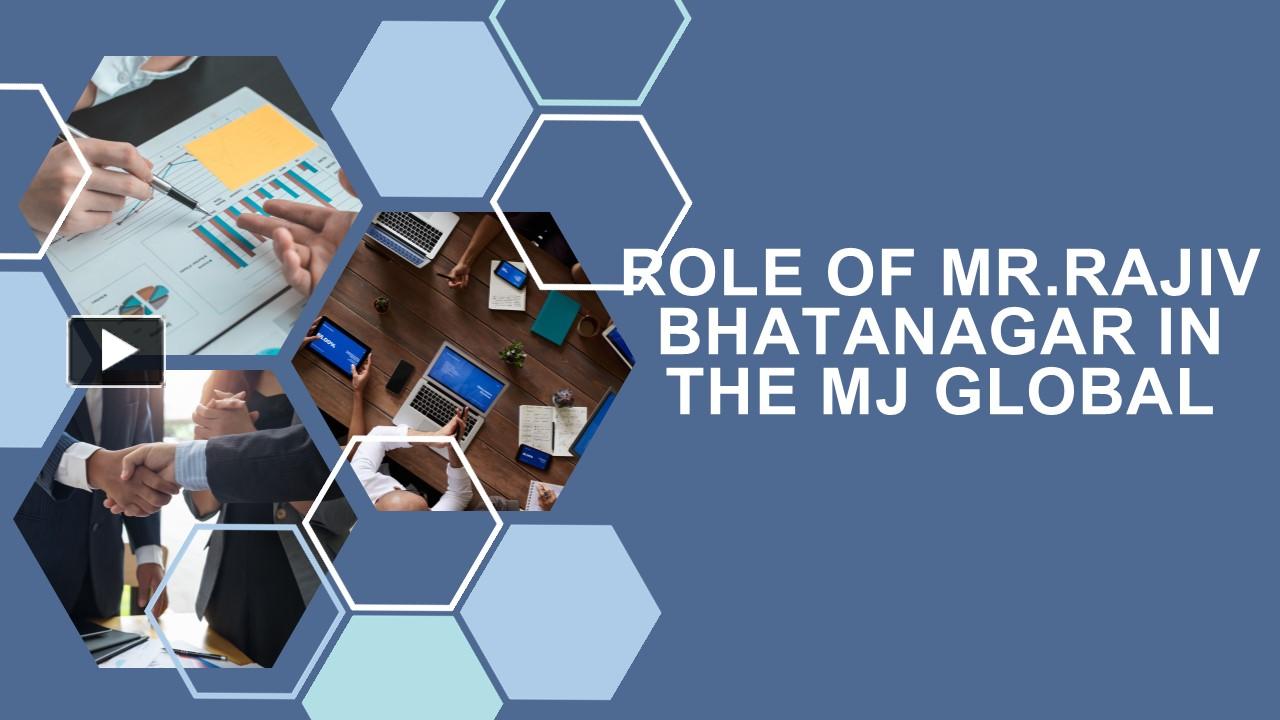 ROLE OF MR.RAJIV BHATANAGAR IN THE MJ GLOBAL